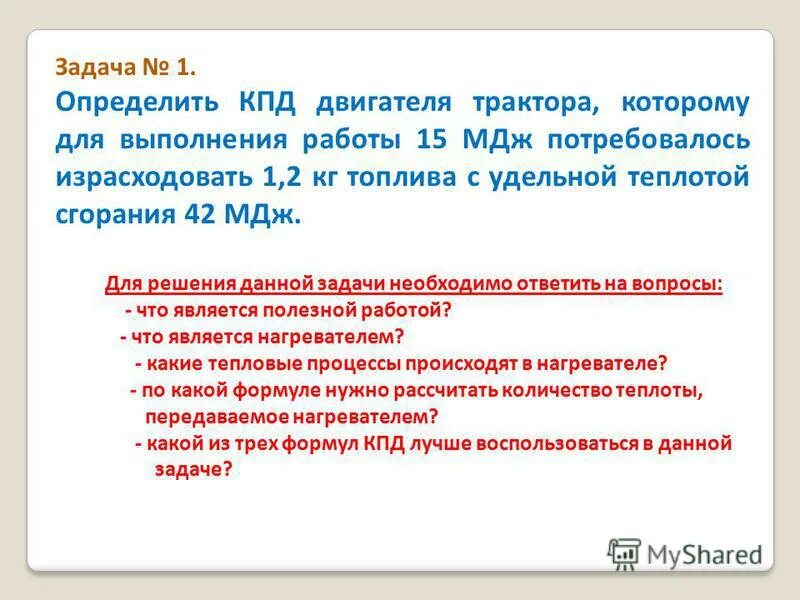 Задача № 1.

Определить КПД двигателя трактора, которому для выполнения работы 15 МДж потребовалось израсходовать 1,2 кг топлива с удельной теплотой сгорания 42 МДж.

Для решения данной задачи необходимо ответить на вопросы:
- что является полезной работой?
- что является нагревателем?
- какие тепловые процессы происходят в нагревателе?
- по какой формуле нужно рассчитать количество теплоты, передаваемое нагревателем?
- какой из трех формул КПД лучше воспользоваться в данной задаче?

MyShared